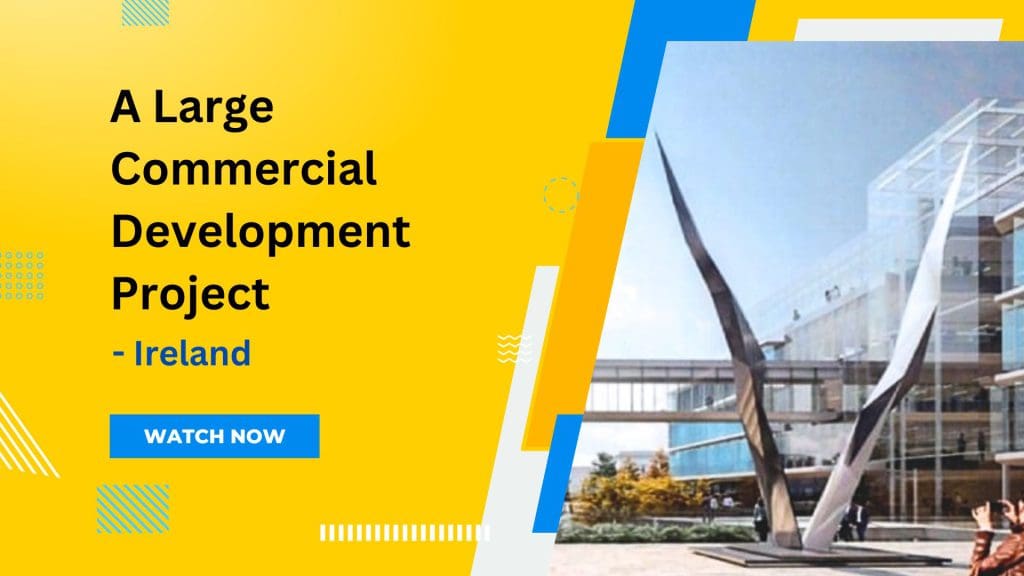 A Large Commercial Development Project

- Ireland

WATCH NOW